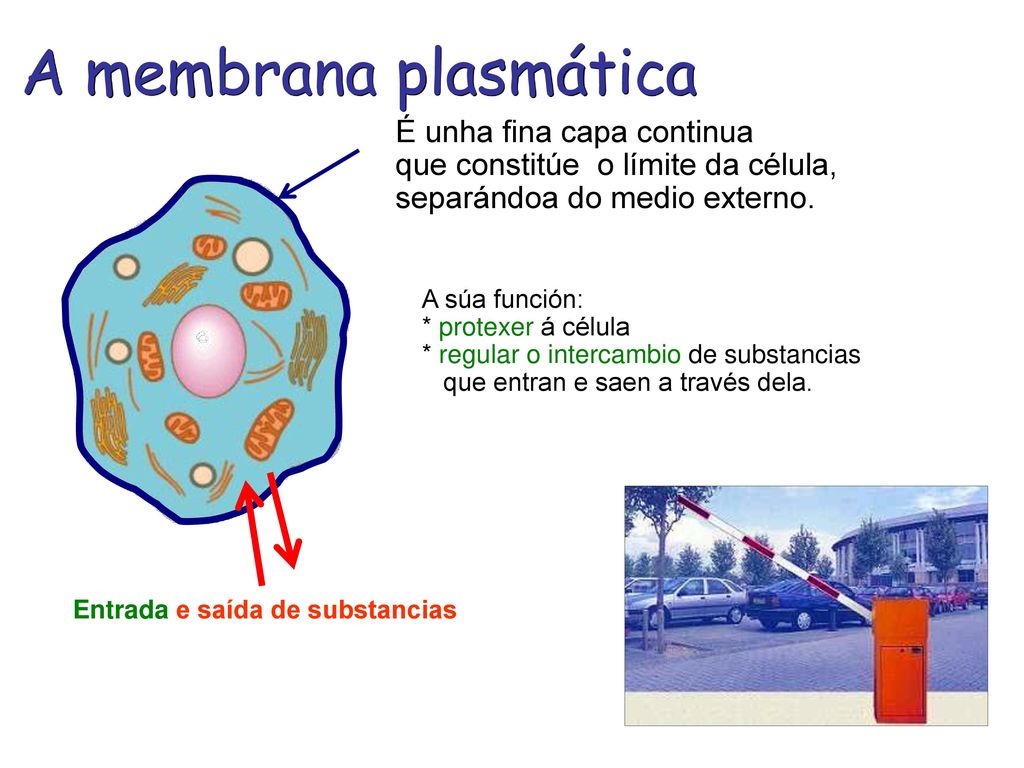 A membrana plasmática

É unha fina capa continua que constitúe o límite da célula, separándoa do medio externo.

A súa función:
* protexer á célula
* regular o intercambio de substancias que entran e saen a través dela.

Entrada e saída de substancias